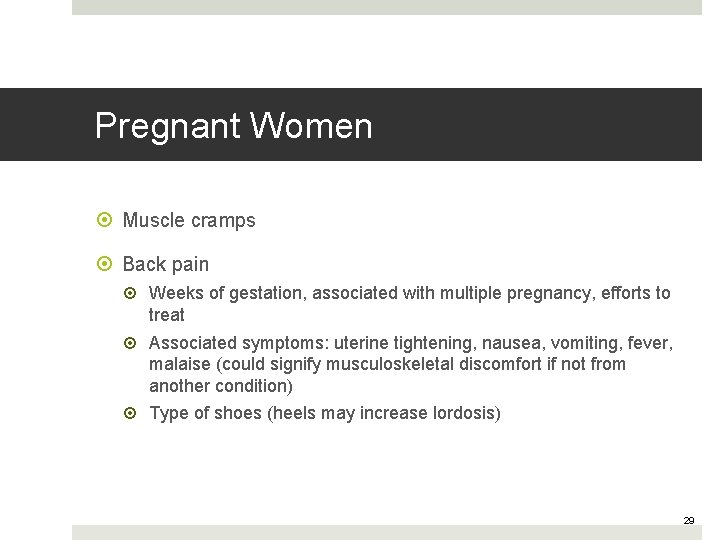 Pregnant Women

Muscle cramps

Back pain

Weeks of gestation, associated with multiple pregnancy, efforts to treat

Associated symptoms: uterine tightening, nausea, vomiting, fever, malaise (could signify musculoskeletal discomfort if not from another condition)

Type of shoes (heels may increase lordosis)

29